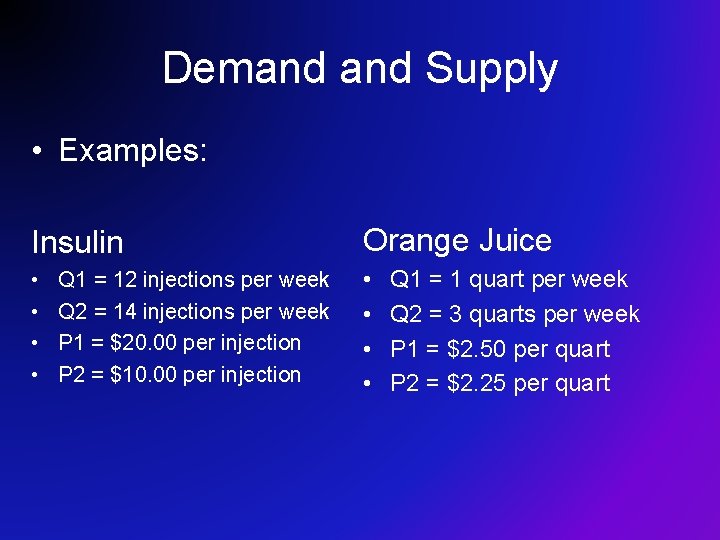 Demand and Supply

• Examples:

Insulin

• Q1 = 12 injections per week
• Q2 = 14 injections per week
• P1 = \$20.00 per injection
• P2 = \$10.00 per injection

Orange Juice

• Q1 = 1 quart per week
• Q2 = 3 quarts per week
• P1 = \$2.50 per quart
• P2 = \$2.25 per quart